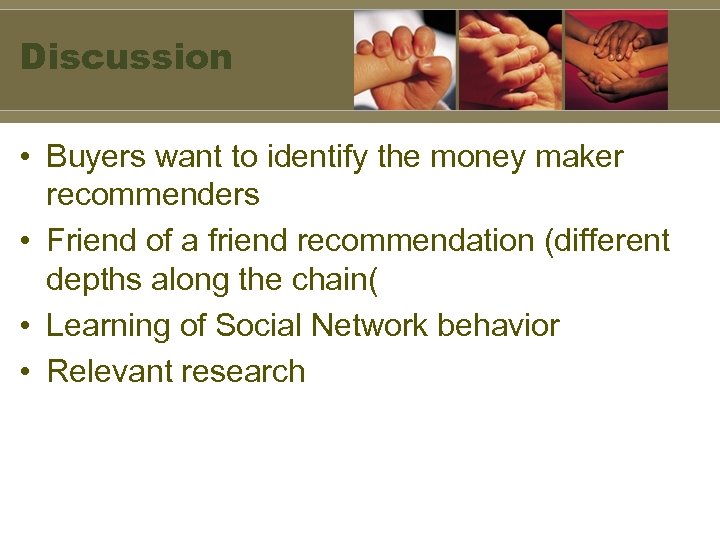 Discussion

• Buyers want to identify the money maker recommenders
• Friend of a friend recommendation (different depths along the chain(
• Learning of Social Network behavior
• Relevant research